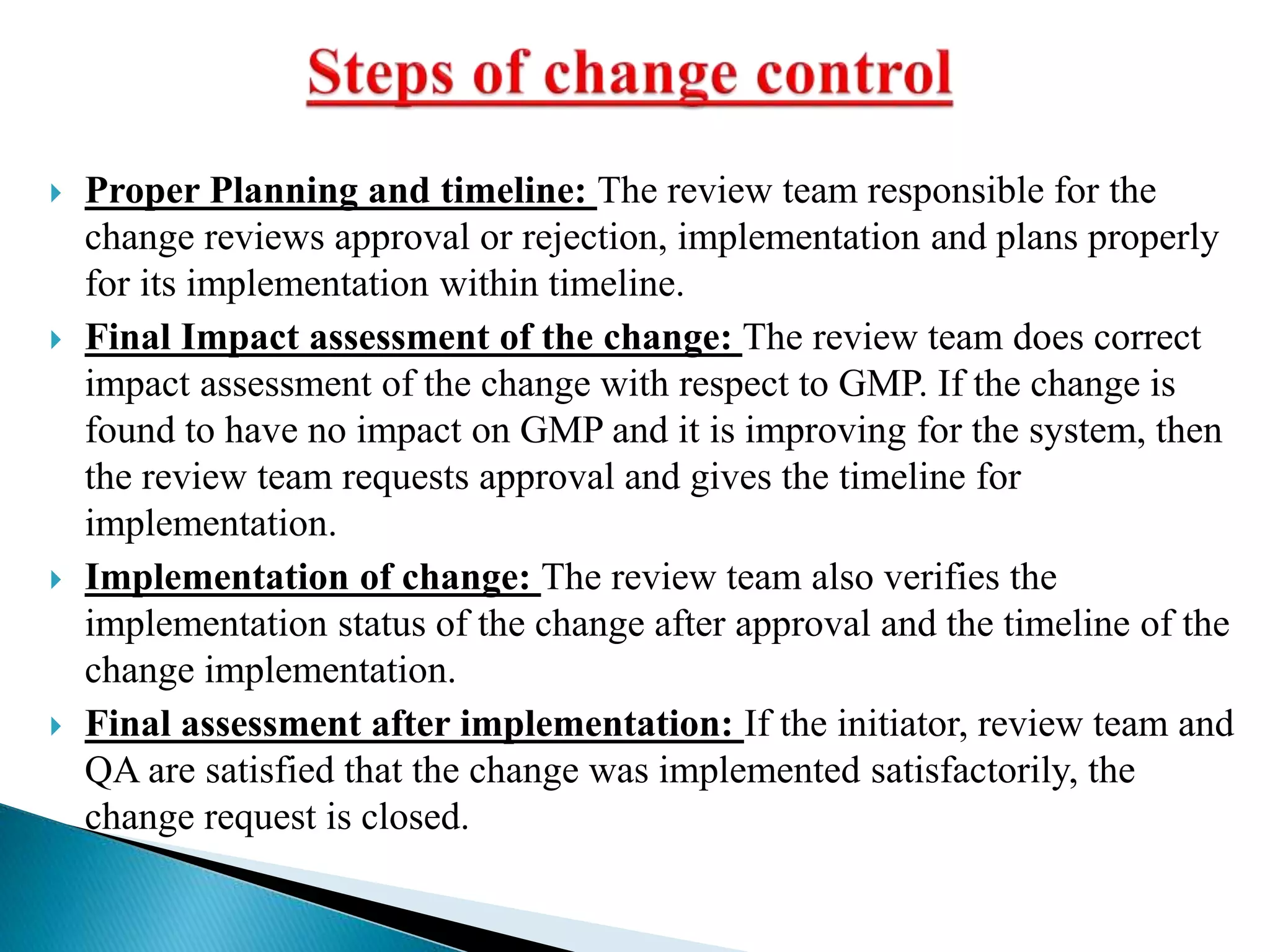 Steps of change control

Proper Planning and timeline: The review team responsible for the change reviews approval or rejection, implementation and plans properly for its implementation within timeline.

Final Impact assessment of the change: The review team does correct impact assessment of the change with respect to GMP. If the change is found to have no impact on GMP and it is improving for the system, then the review team requests approval and gives the timeline for implementation.

Implementation of change: The review team also verifies the implementation status of the change after approval and the timeline of the change implementation.

Final assessment after implementation: If the initiator, review team and QA are satisfied that the change was implemented satisfactorily, the change request is closed.